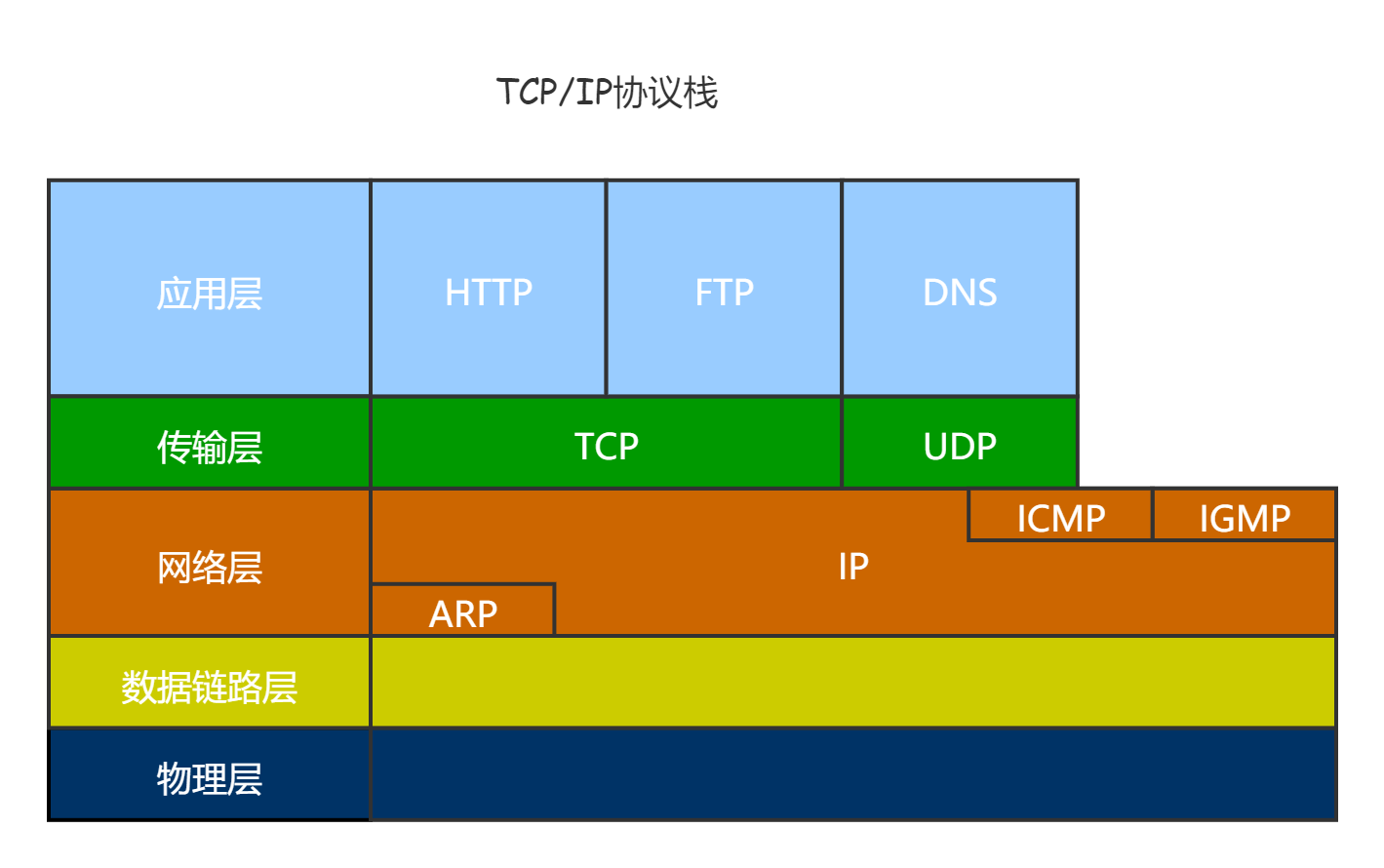 TCP/IP协议栈

应用层 HTTP FTP DNS

传输层 TCP UDP

网络层 ICMP IGMP IP ARP

数据链路层

物理层